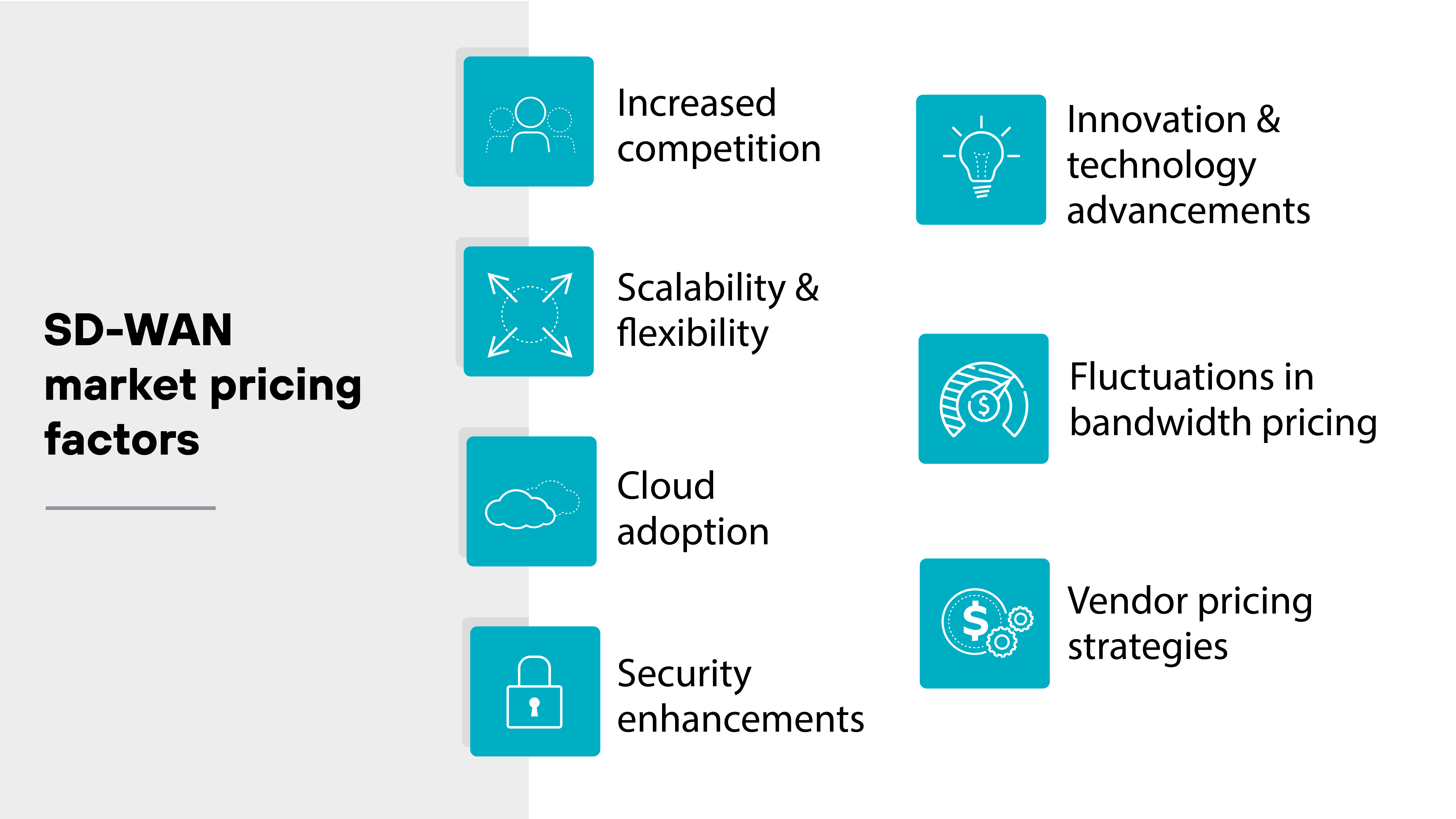 SD-WAN market pricing factors

Increased competition

Scalability & flexibility

Cloud adoption

Security enhancements

Innovation & technology advancements

Fluctuations in bandwidth pricing

Vendor pricing strategies